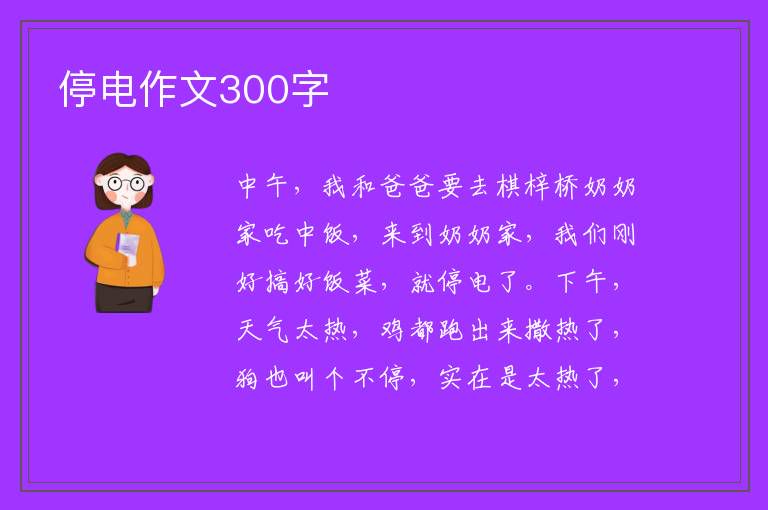 停电作文300字

中午，我和爸爸要去棋梓桥奶奶家吃中饭，来到奶奶家，我们刚好搞好饭菜，就停电了。下午，天气太热，鸡都跑出来撒热了，狗也叫个不停，实在是太热了，